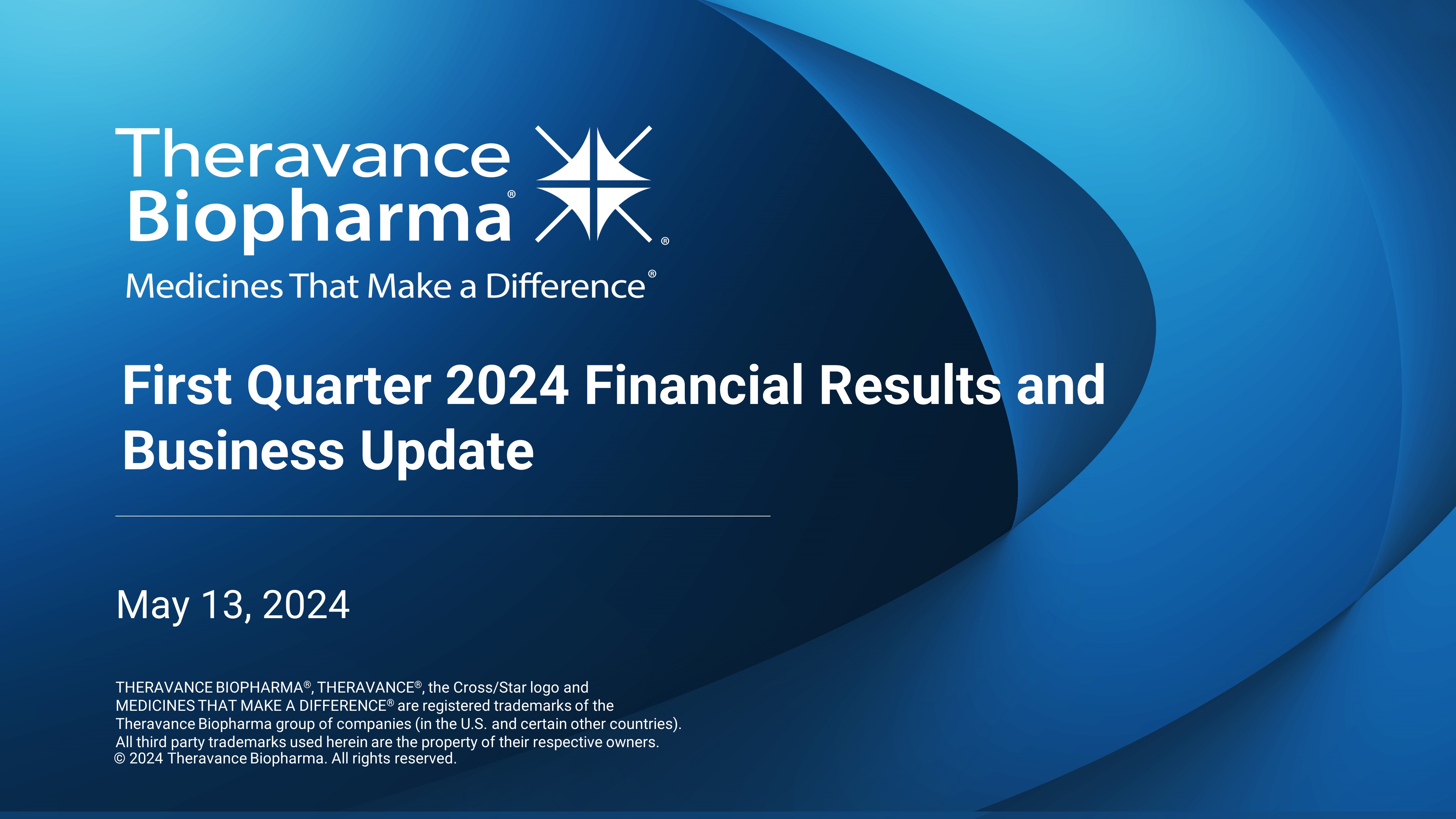 Theravance Biopharma®

®

Medicines That Make a Difference®

First Quarter 2024 Financial Results and Business Update

May 13, 2024

THERAVANCE BIOPHARMA®, THERAVANCE®, the Cross/Star logo and MEDICINES THAT MAKE A DIFFERENCE® are registered trademarks of the Theravance Biopharma group of companies (in the U.S. and certain other countries). All third party trademarks used herein are the property of their respective owners.
© 2024 Theravance Biopharma. All rights reserved.